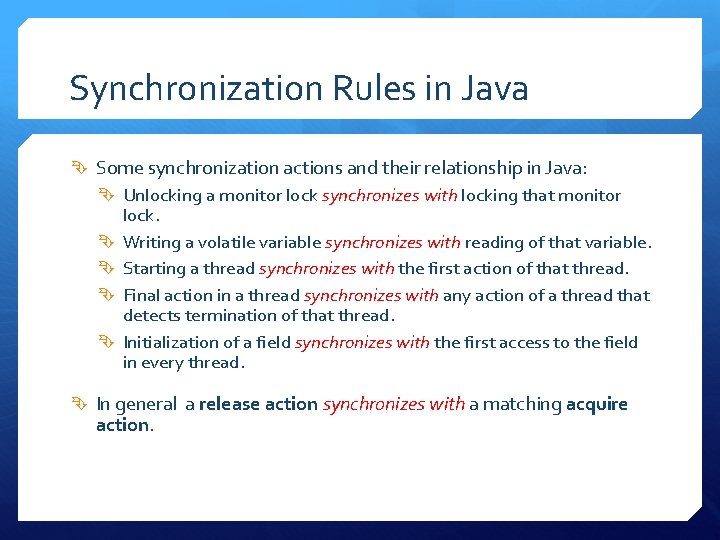 Synchronization Rules in Java

Some synchronization actions and their relationship in Java:

Unlocking a monitor lock synchronizes with locking that monitor lock.

Writing a volatile variable synchronizes with reading of that variable.

Starting a thread synchronizes with the first action of that thread.

Final action in a thread synchronizes with any action of a thread that detects termination of that thread.

Initialization of a field synchronizes with the first access to the field in every thread.

In general a release action synchronizes with a matching acquire action.